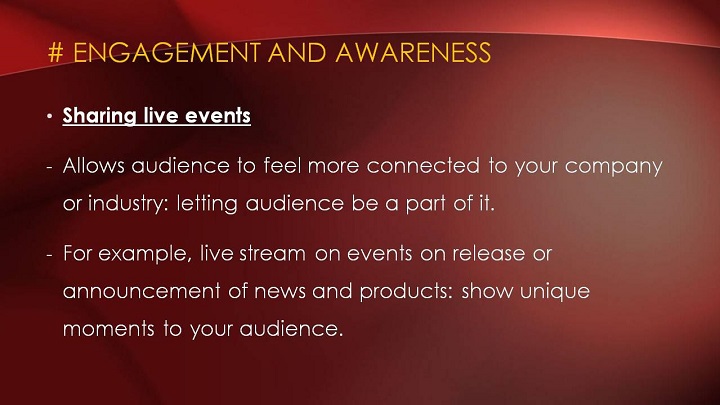 # ENGAGEMENT AND AWARENESS

• Sharing live events

- Allows audience to feel more connected to your company or industry: letting audience be a part of it.

- For example, live stream on events on release or announcement of news and products: show unique moments to your audience.